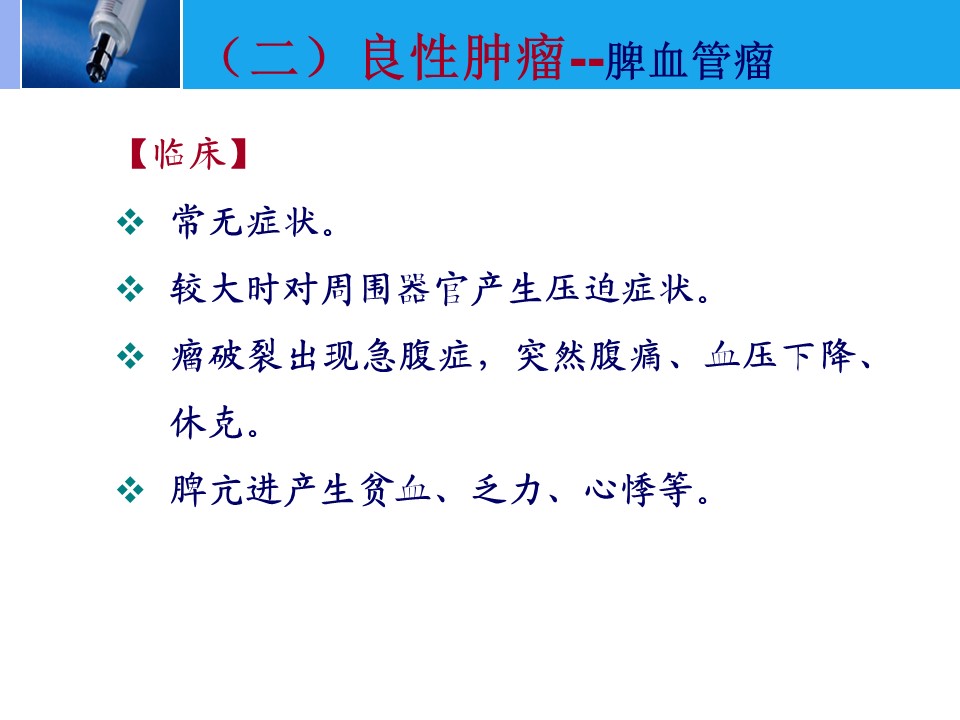 （二）良性肿瘤--脾血管瘤

【临床】

❖ 常无症状。

❖ 较大时对周围器官产生压迫症状。

❖ 瘤破裂出现急腹症，突然腹痛、血压下降、休克。

❖ 脾亢进产生贫血、乏力、心悸等。